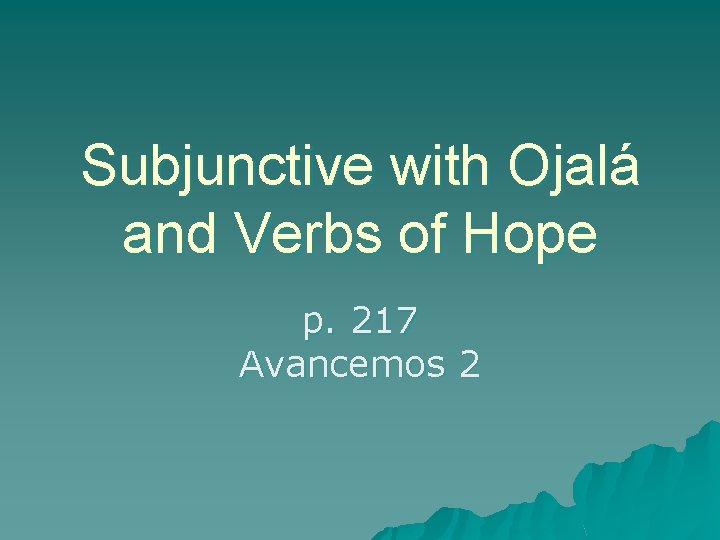 Subjunctive with Ojalá and Verbs of Hope

p. 217
Avancemos 2